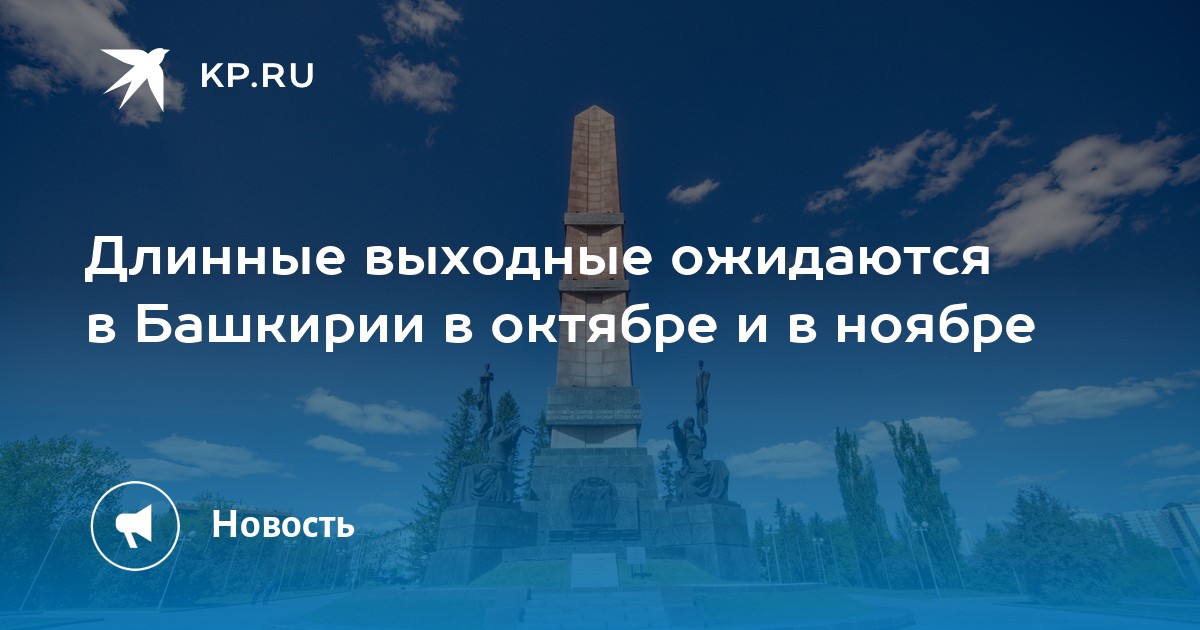 KP.RU

Длинные выходные ожидаются в Башкирии в октябре и в ноябре

Новость